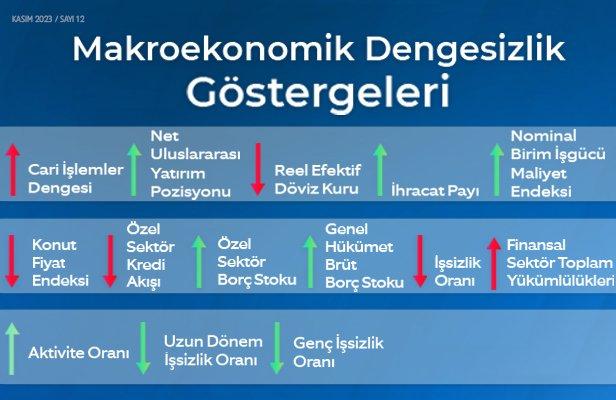 KASIM 2023 / SAYI 12

Makroekonomik Dengesizlik Göstergeleri

Cari İşlemler Dengesi

Net Uluslararası Yatırım Pozisyonu

Reel Efektif Döviz Kuru

İhracat Payı

Nominal Birim İşgücü Maliyet Endeksi

Konut Fiyat Endeksi

Özel Sektör Kredi Akışı

Özel Sektör Borç Stoku

Genel Hükümet Brüt Borç Stoku

İşsizlik Oranı

Finansal Sektör Toplam Yükümlülükleri

Aktivite Oranı

Uzun Dönem İşsizlik Oranı

Genç İşsizlik Oranı